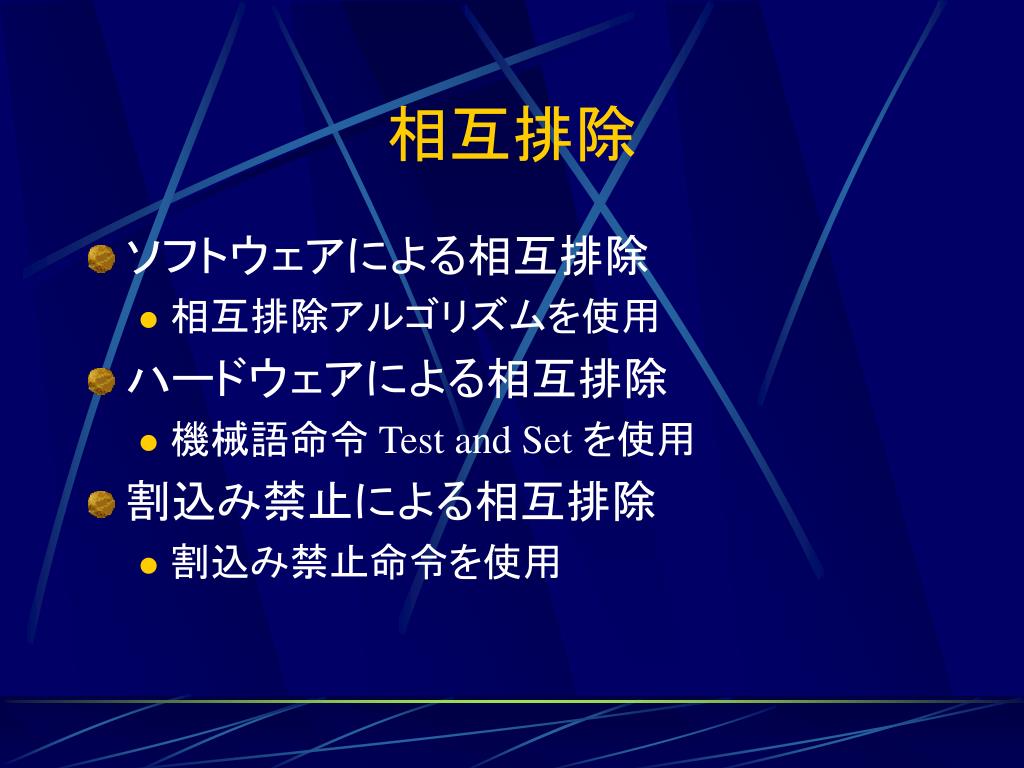 相互排除

ソフトウェアによる相互排除

相互排除アルゴリズムを使用

ハードウェアによる相互排除

機械語命令 Test and Set を使用

割込み禁止による相互排除

割込み禁止命令を使用